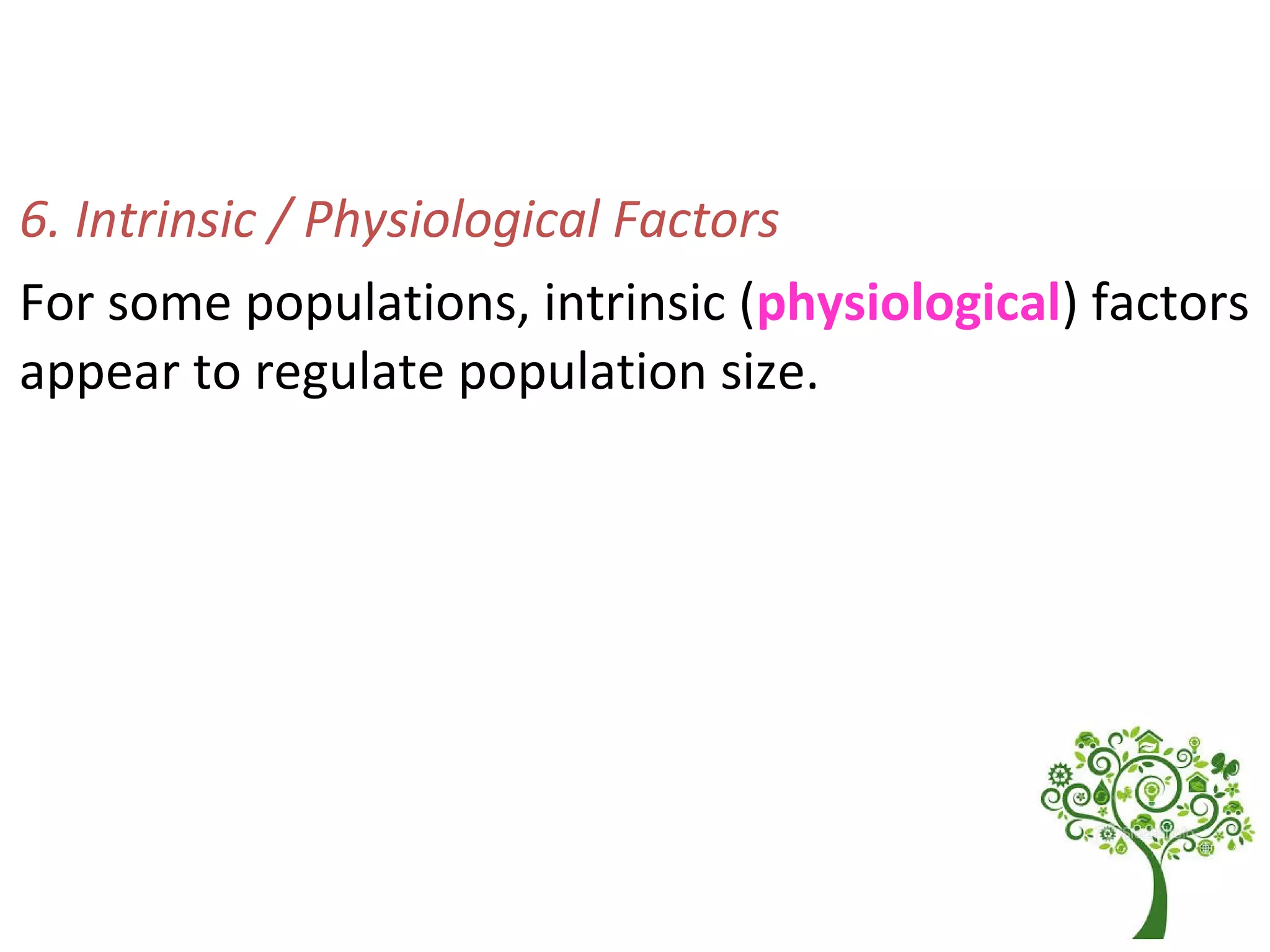 6. Intrinsic / Physiological Factors

For some populations, intrinsic (physiological) factors appear to regulate population size.